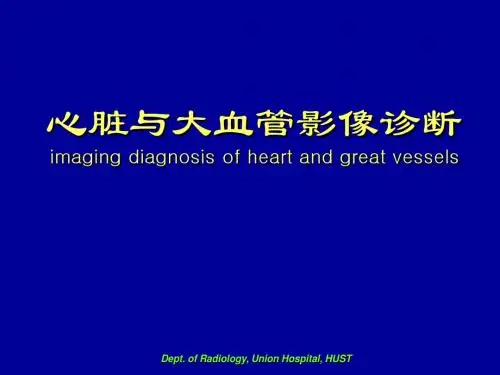 心脏与大血管影像诊断

imaging diagnosis of heart and great vessels

Dept. of Radiology, Union Hospital, HUST